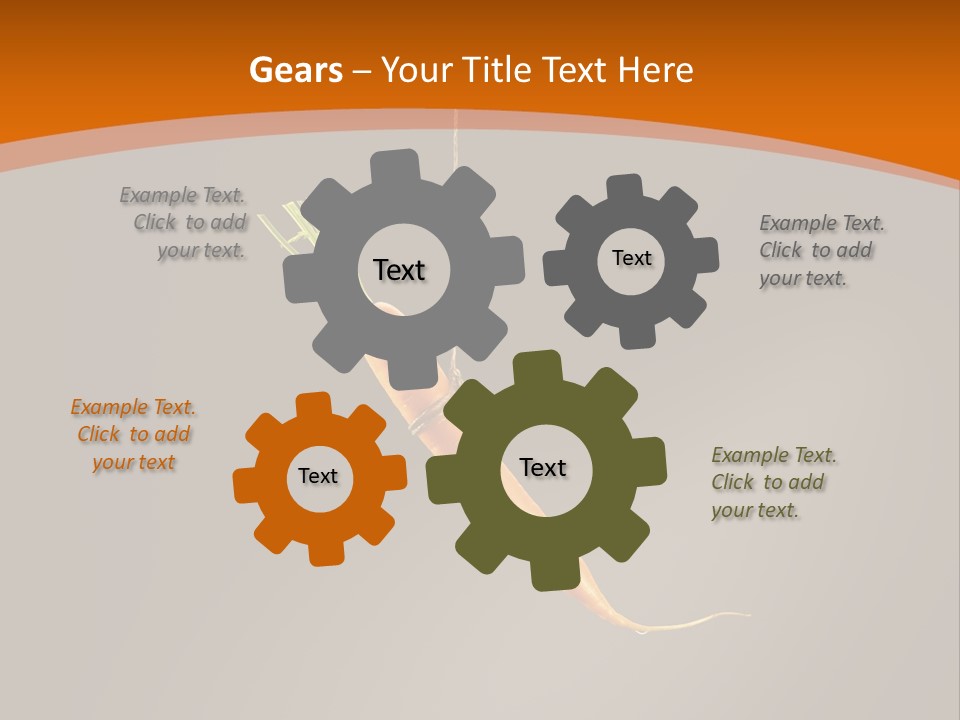 Gears – Your Title Text Here

Example Text. Click to add your text.

Text

Text

Example Text. Click to add your text.

Example Text. Click to add your text

Text

Text

Example Text. Click to add your text.